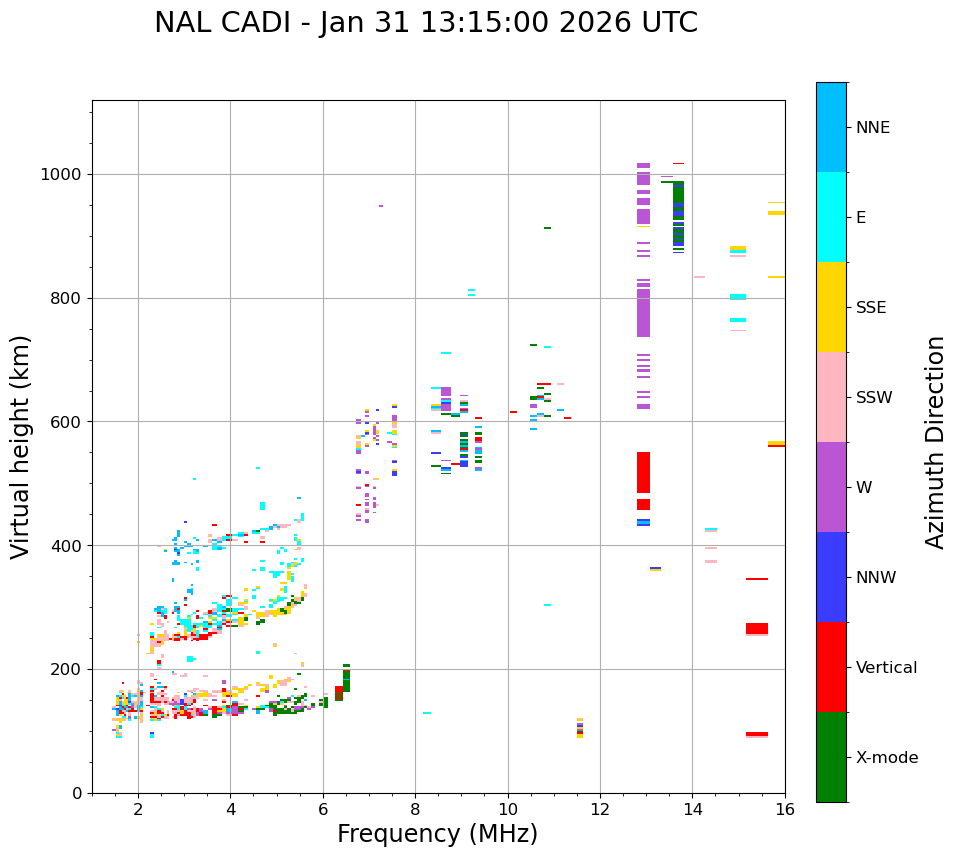 NAL CADI - Jan 31 13:15:00 2026 UTC

Virtual height (km)

1000
800
600
400
200
0

2
4
6
8
10
12
14
16

Frequency (MHz)

NNE
E
SSE
SSW
W
NNW
Vertical
X-mode

Azimuth Direction